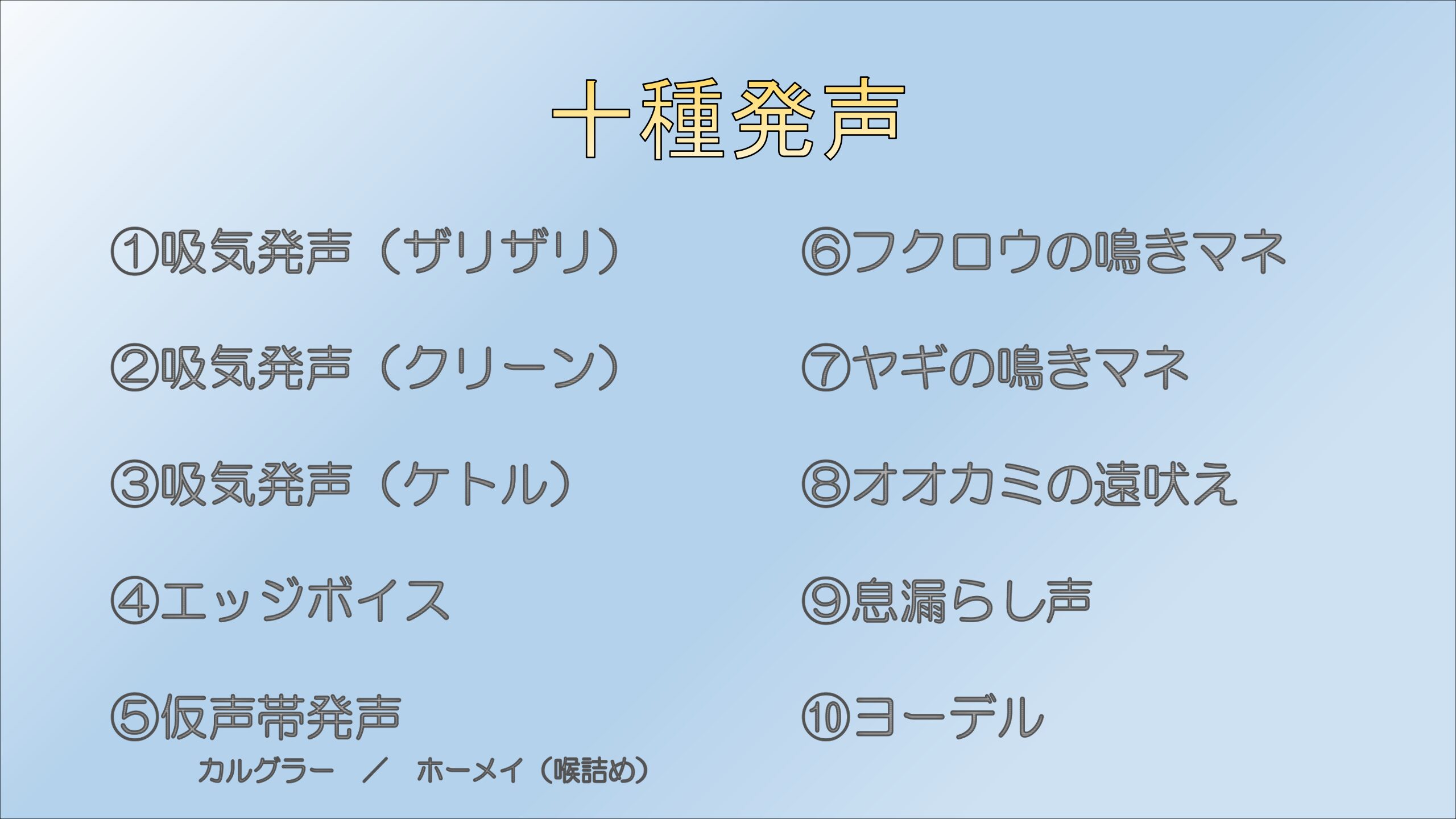 十種発声

①吸気発声（ザリザリ）

②吸気発声（クリーン）

③吸気発声（ケトル）

④エッジボイス

⑤仮声帯発声

カルグラー　／　ホーメイ（喉詰め）

⑥フクロウの鳴きマネ

⑦ヤギの鳴きマネ

⑧オオカミの遠吠え

⑨息漏らし声

⑩ヨーデル